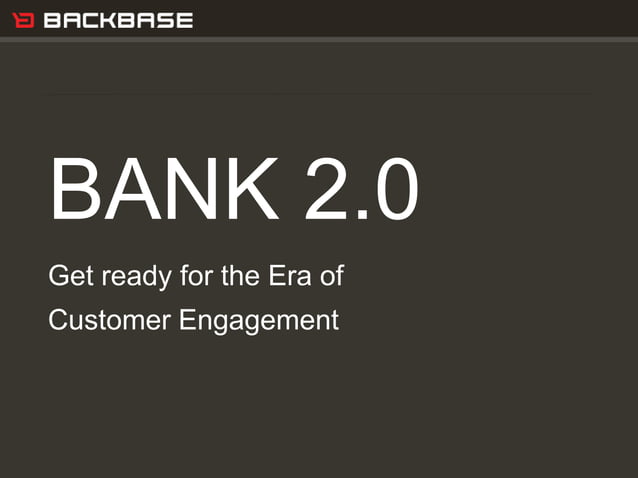 BACKBASE

BANK 2.0

Get ready for the Era of Customer Engagement